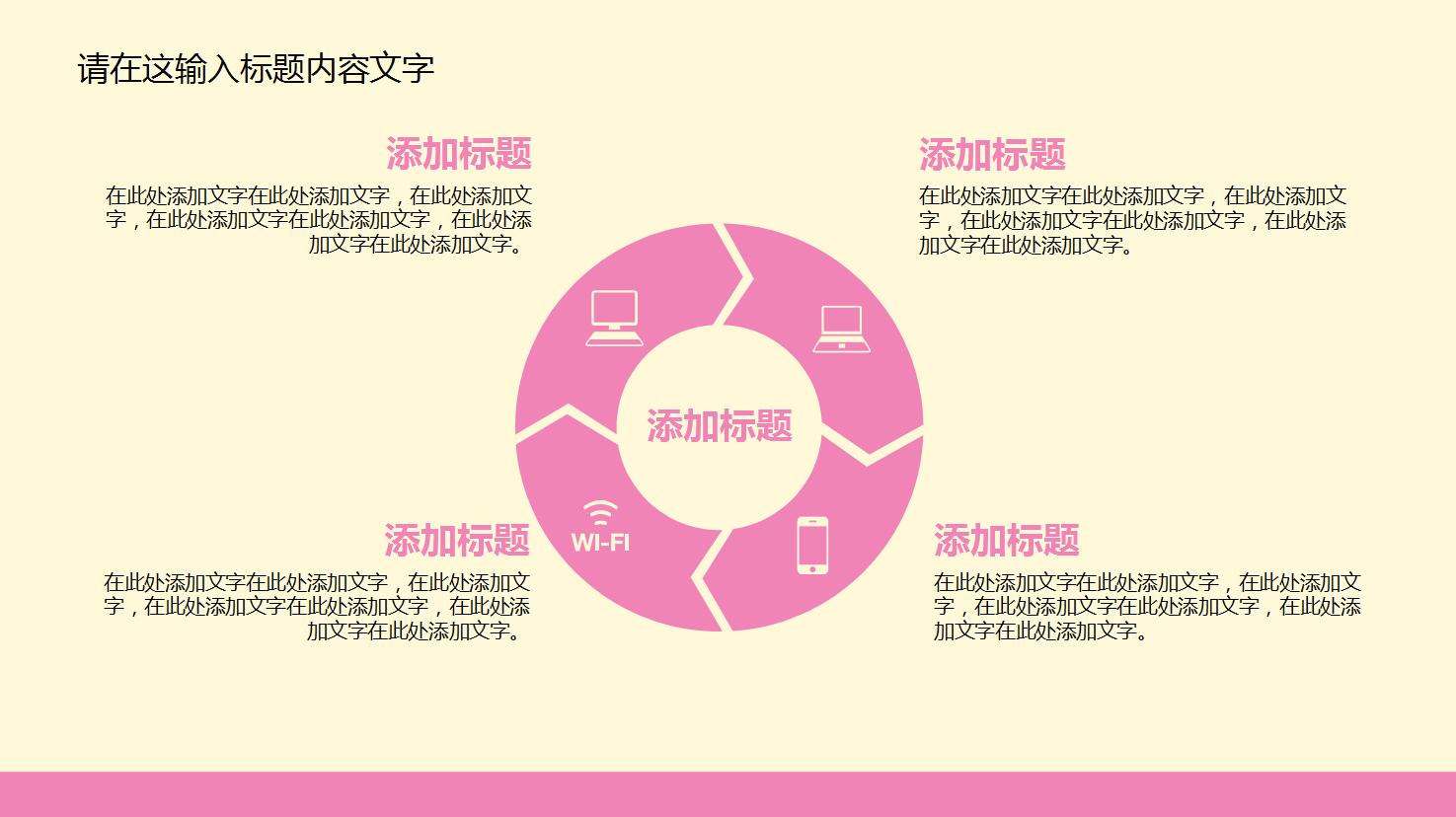 请在这输入标题内容文字

添加标题

在此处添加文字在此处添加文字，在此处添加文字，在此处添加文字在此处添加文字，在此处添加文字在此处添加文字。

添加标题

在此处添加文字在此处添加文字，在此处添加文字，在此处添加文字在此处添加文字，在此处添加文字在此处添加文字。

添加标题

WI-FI

添加标题

在此处添加文字在此处添加文字，在此处添加文字，在此处添加文字在此处添加文字，在此处添加文字在此处添加文字。

添加标题

在此处添加文字在此处添加文字，在此处添加文字，在此处添加文字在此处添加文字，在此处添加文字在此处添加文字。